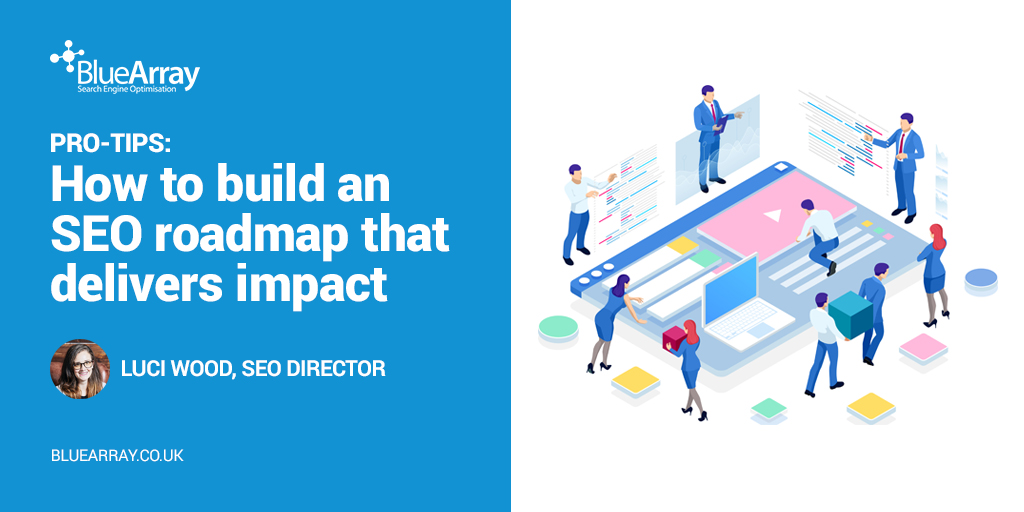 BlueArray
Search Engine Optimisation

PRO-TIPS:
How to build an SEO roadmap that delivers impact

LUCI WOOD, SEO DIRECTOR

BLUEARRAY.CO.UK